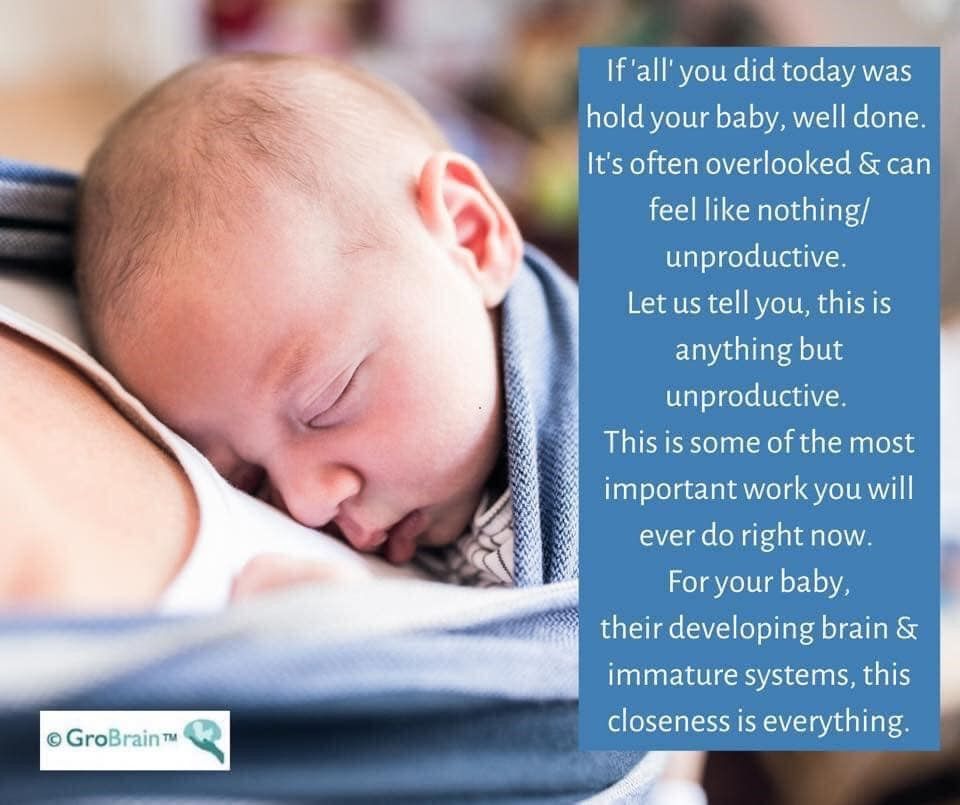 If 'all' you did today was hold your baby, well done. It's often overlooked & can feel like nothing/ unproductive.
Let us tell you, this is anything but unproductive.
This is some of the most important work you will ever do right now.
For your baby, their developing brain & immature systems, this closeness is everything.

© GroBrain™